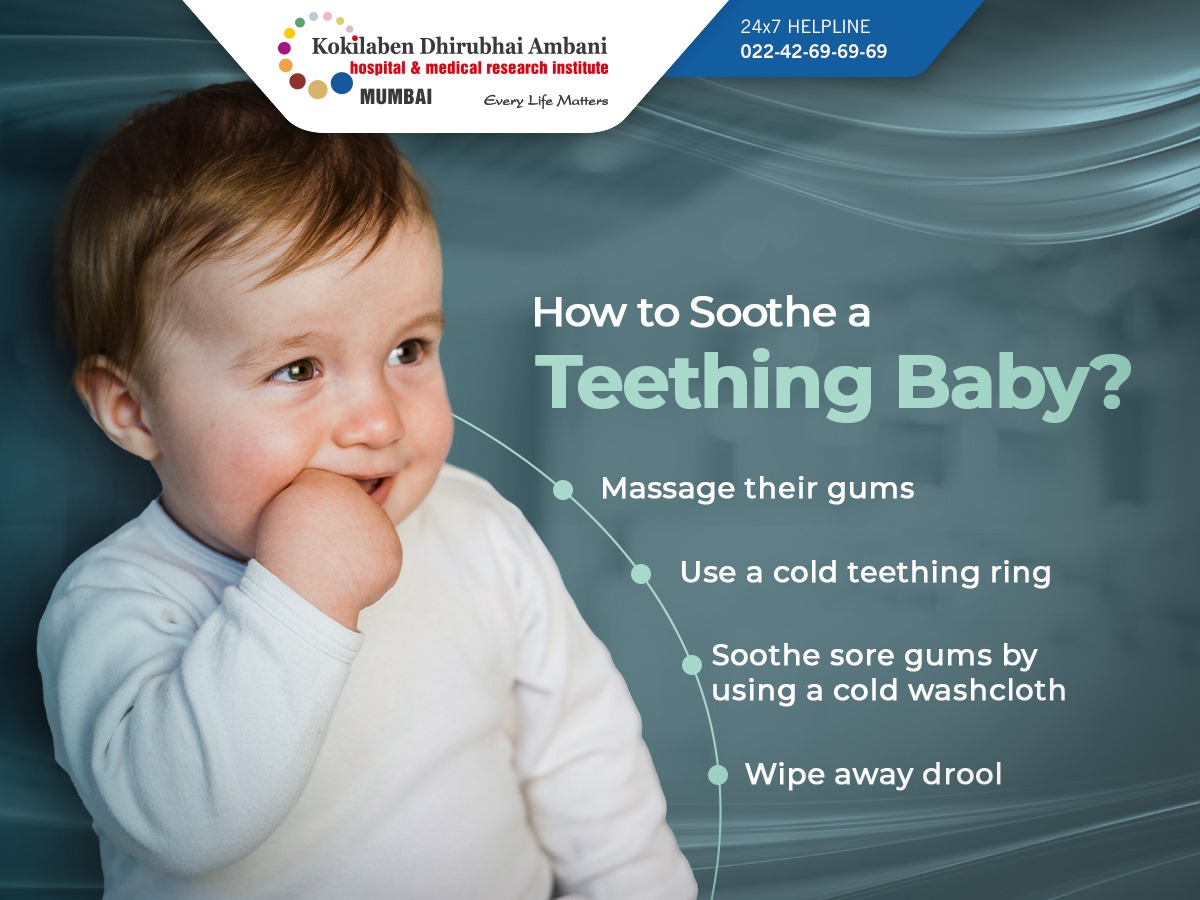 Kokilaben Dhirubhai Ambani
hospital & medical research institute
MUMBAI
Every Life Matters

24x7 HELPLINE
022-42-69-69-69

How to Soothe a
Teething Baby?

Massage their gums

Use a cold teething ring

Soothe sore gums by using a cold washcloth

Wipe away drool